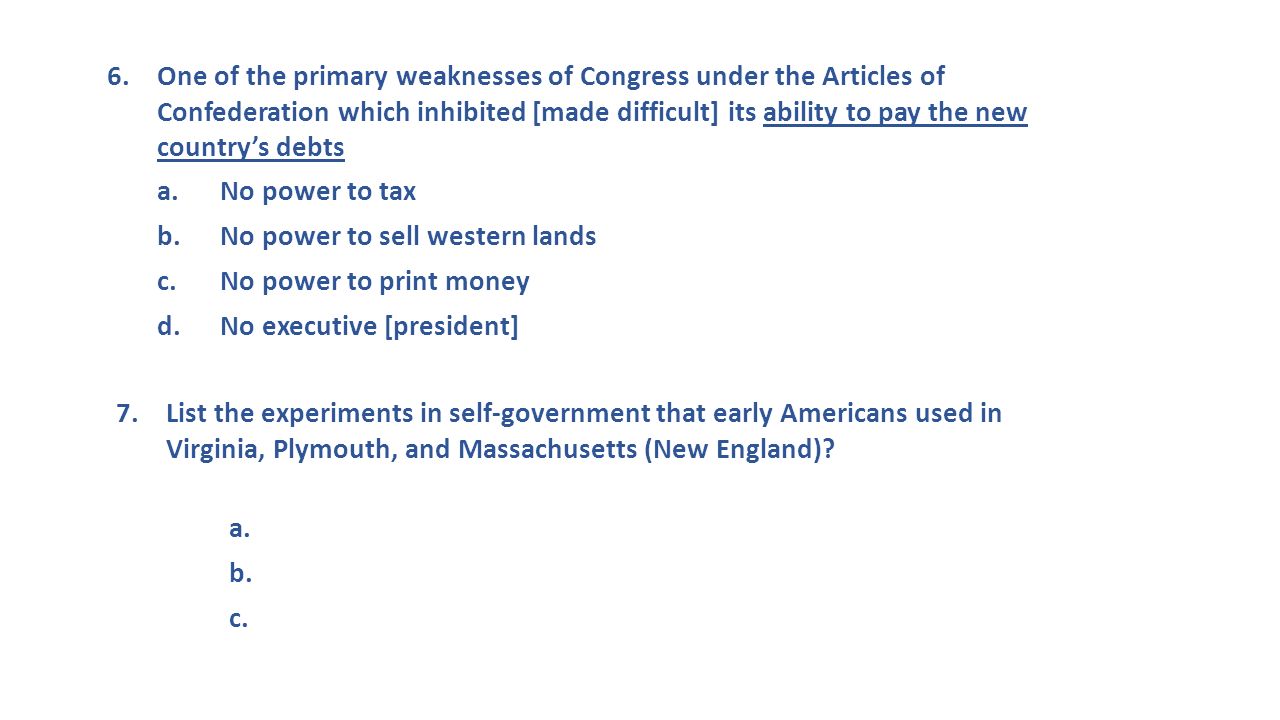 6. One of the primary weaknesses of Congress under the Articles of Confederation which inhibited [made difficult] its ability to pay the new country's debts

a. No power to tax

b. No power to sell western lands

c. No power to print money

d. No executive [president]

7. List the experiments in self-government that early Americans used in Virginia, Plymouth, and Massachusetts (New England)?

a.

b.

c.